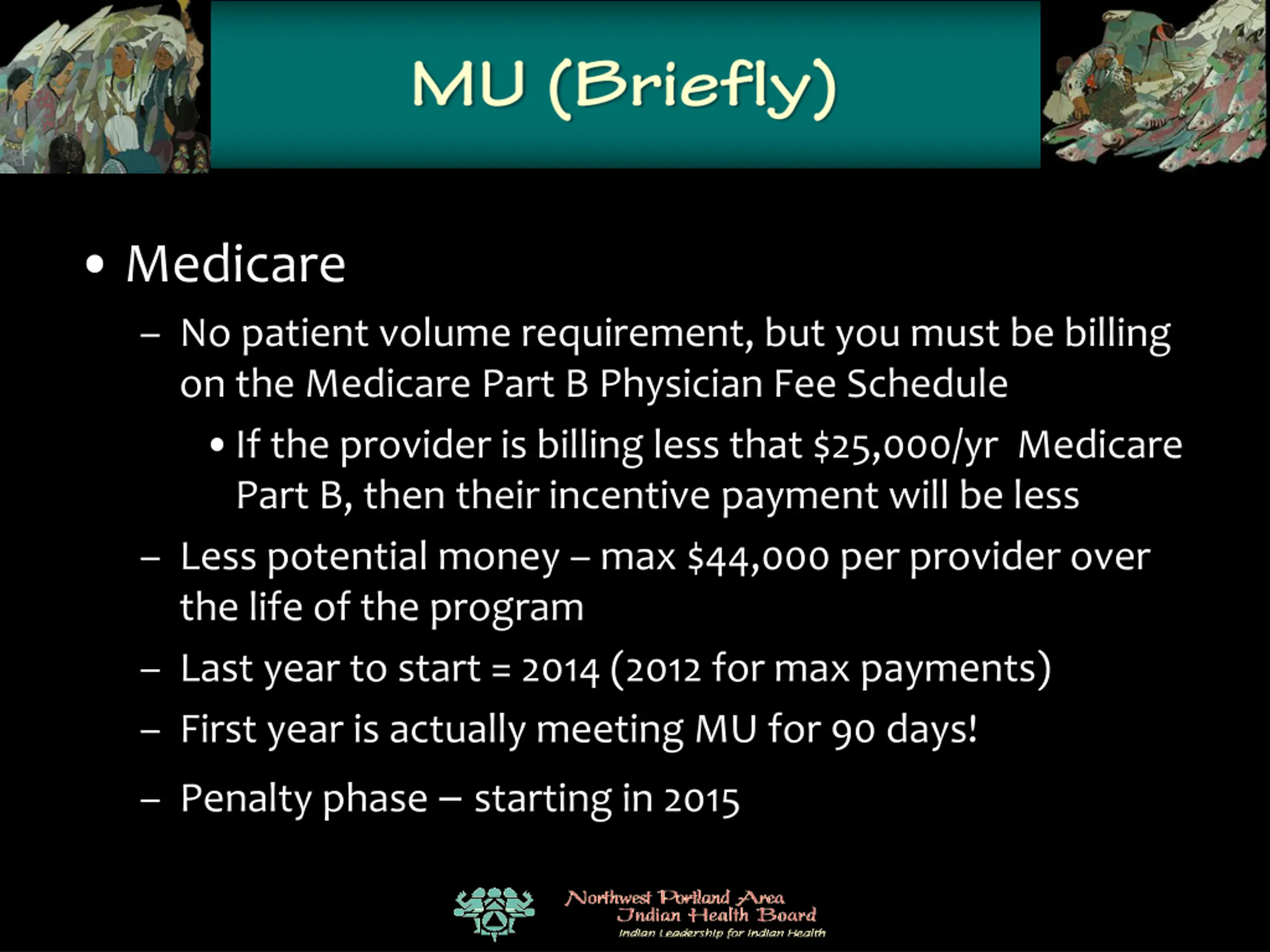 MU (Briefly)

• Medicare

– No patient volume requirement, but you must be billing on the Medicare Part B Physician Fee Schedule

• If the provider is billing less that \$25,000/yr Medicare Part B, then their incentive payment will be less

– Less potential money – max \$44,000 per provider over the life of the program

– Last year to start = 2014 (2012 for max payments)

– First year is actually meeting MU for 90 days!

– Penalty phase – starting in 2015

Northwest Portland Area Indian Health Board
Indian Leadership for Indian Health